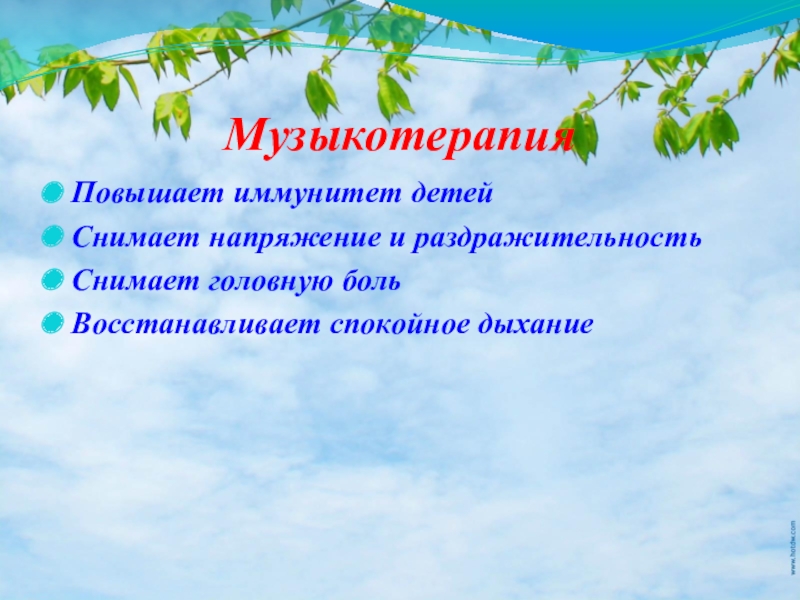 Музыкотерапия

Повышает иммунитет детей

Снимает напряжение и раздражительность

Снимает головную боль

Восстанавливает спокойное дыхание

www.hotdw.com